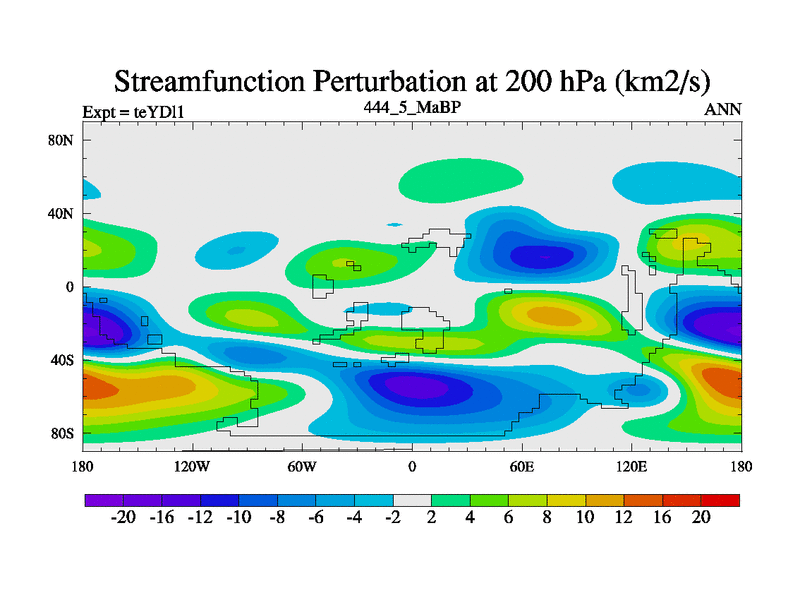 Streamfunction Perturbation at 200 hPa (km2/s)

Expt = teYDl1
444_5_MaBP
ANN

80N
40N
0
40S
80S

180
120W
60W
0
60E
120E
180

-20 -16 -12 -10 -8 -6 -4 -2 2 4 6 8 10 12 16 20